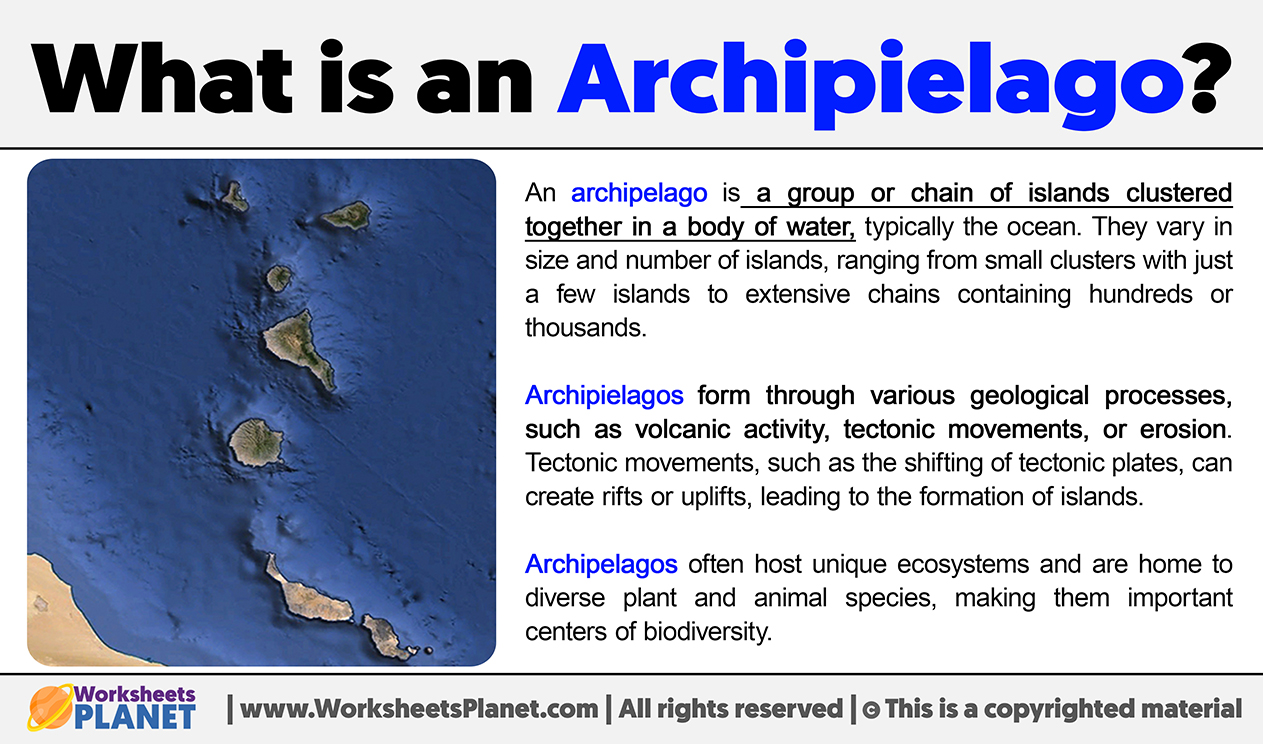 What is an Archipielago?

An archipelago is a group or chain of islands clustered together in a body of water, typically the ocean. They vary in size and number of islands, ranging from small clusters with just a few islands to extensive chains containing hundreds or thousands.

Archipielagos form through various geological processes, such as volcanic activity, tectonic movements, or erosion. Tectonic movements, such as the shifting of tectonic plates, can create rifts or uplifts, leading to the formation of islands.

Archipelagos often host unique ecosystems and are home to diverse plant and animal species, making them important centers of biodiversity.

Worksheets PLANET | www.WorksheetsPlanet.com | All rights reserved | © This is a copyrighted material